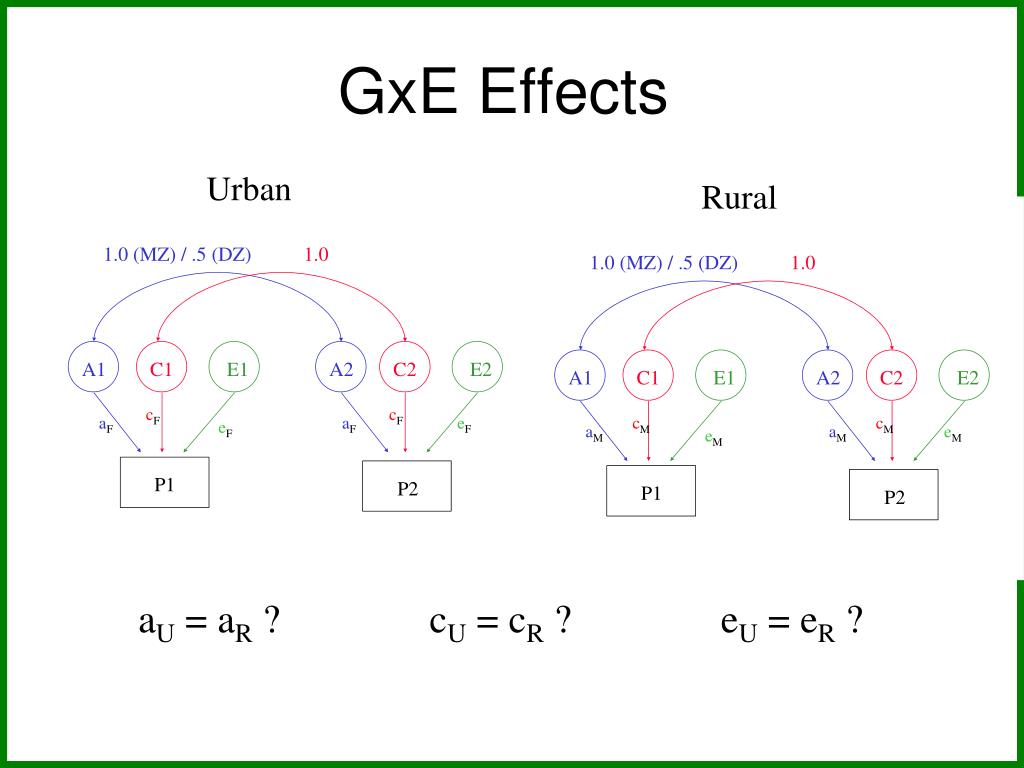 GxE Effects

Urban

1.0 (MZ) / .5 (DZ)

1.0

A1 C1 E1 A2 C2 E2

$a_F$ $c_F$ $e_F$ $a_F$ $c_F$ $e_F$

P1

P2

Rural

1.0 (MZ) / .5 (DZ)

1.0

A1 C1 E1 A2 C2 E2

$a_M$ $c_M$ $e_M$ $a_M$ $c_M$ $e_M$

P1

P2

$a_U = a_R$ ?

$c_U = c_R$ ?

$e_U = e_R$ ?